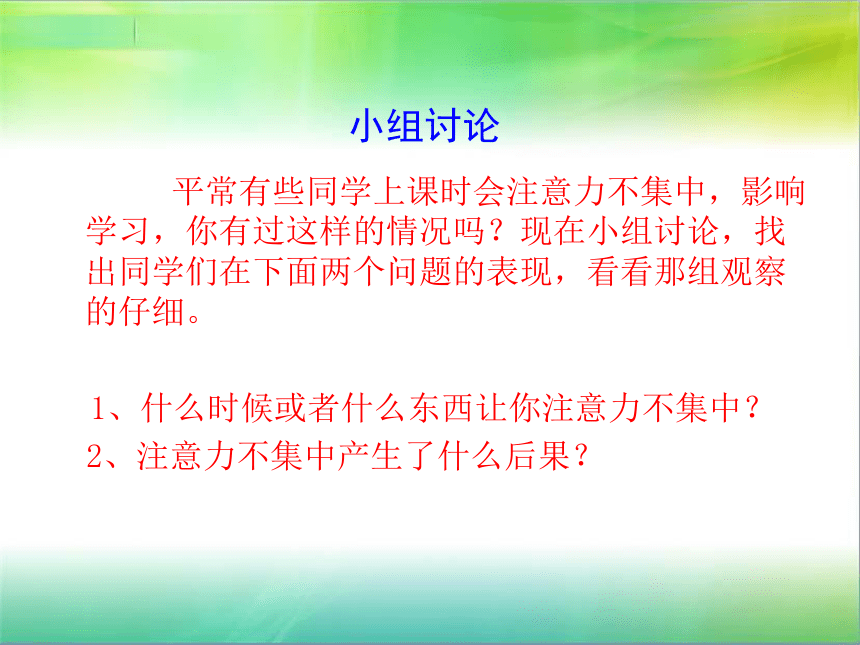 小组讨论

平常有些同学上课时会注意力不集中，影响学习，你有过这样的情况吗？现在小组讨论，找出同学们在下面两个问题的表现，看看那组观察的仔细。

1、什么时候或者什么东西让你注意力不集中？
2、注意力不集中产生了什么后果？